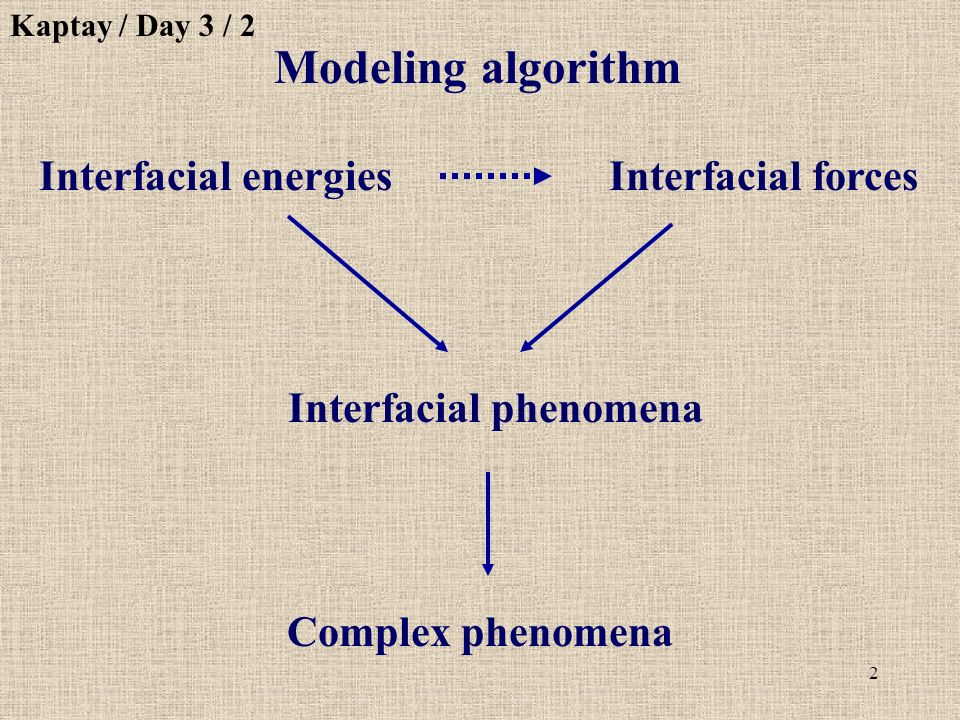 Kaptay / Day 3 / 2

Modeling algorithm

Interfacial energies

Interfacial forces

Interfacial phenomena

Complex phenomena

2